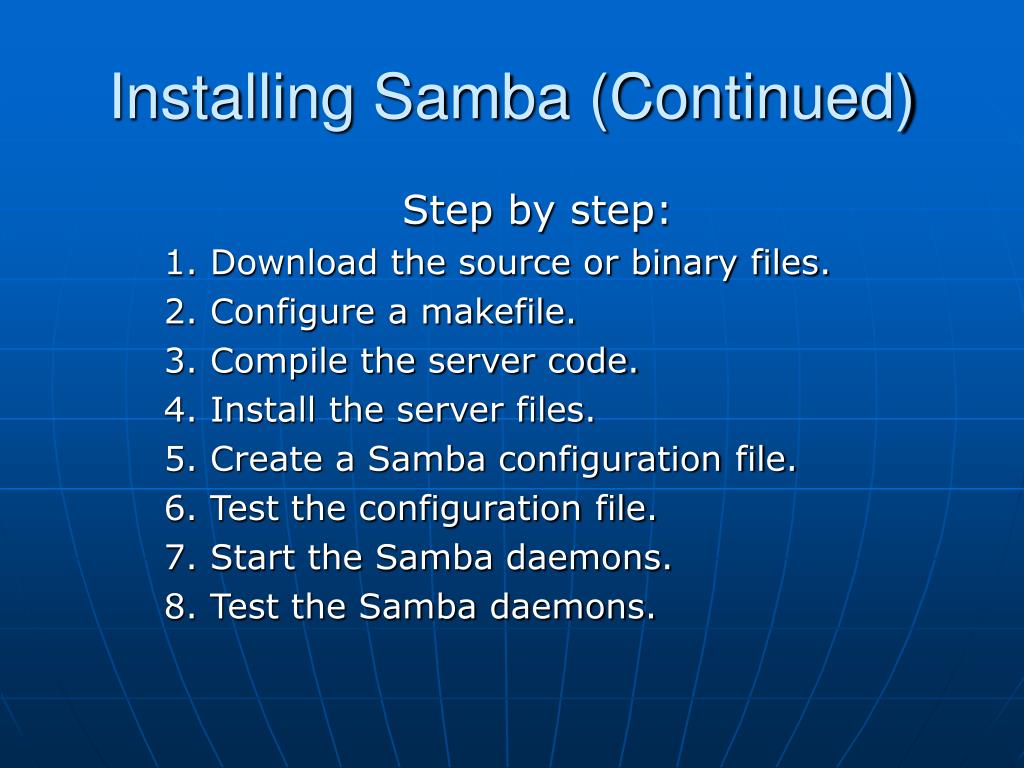 Installing Samba (Continued)

Step by step:

1. Download the source or binary files.
2. Configure a makefile.
3. Compile the server code.
4. Install the server files.
5. Create a Samba configuration file.
6. Test the configuration file.
7. Start the Samba daemons.
8. Test the Samba daemons.